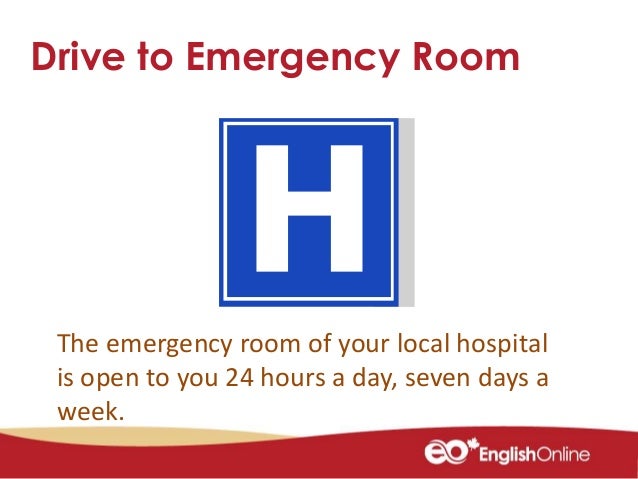 Drive to Emergency Room

H

The emergency room of your local hospital is open to you 24 hours a day, seven days a week.

eo EnglishOnline